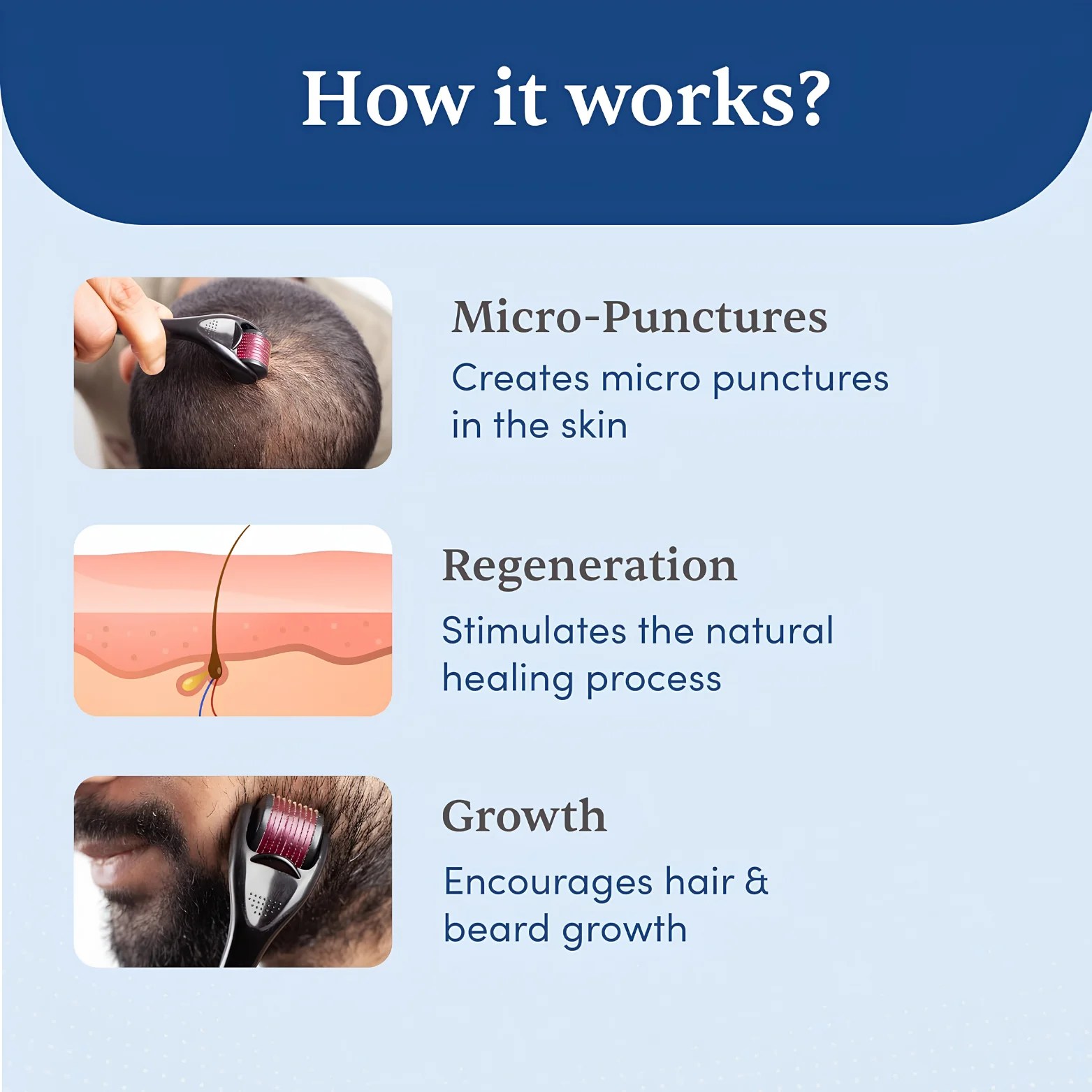 How it works?

Micro-Punctures

Creates micro punctures in the skin

Regeneration

Stimulates the natural healing process

Growth

Encourages hair & beard growth